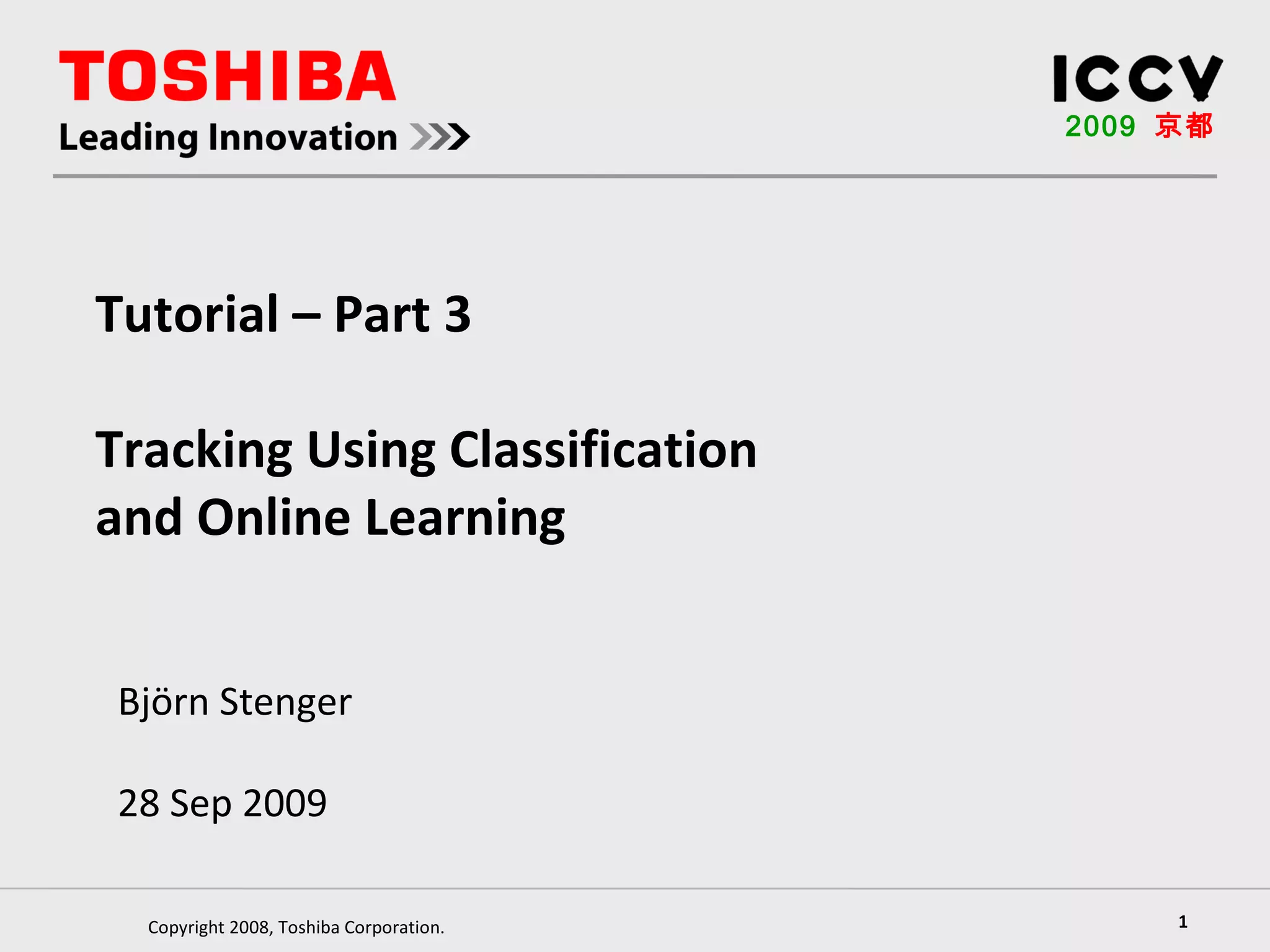 TOSHIBA
Leading Innovation >>>

ICCV
2009 京都

Tutorial – Part 3

Tracking Using Classification and Online Learning

Björn Stenger

28 Sep 2009

Copyright 2008, Toshiba Corporation.

1